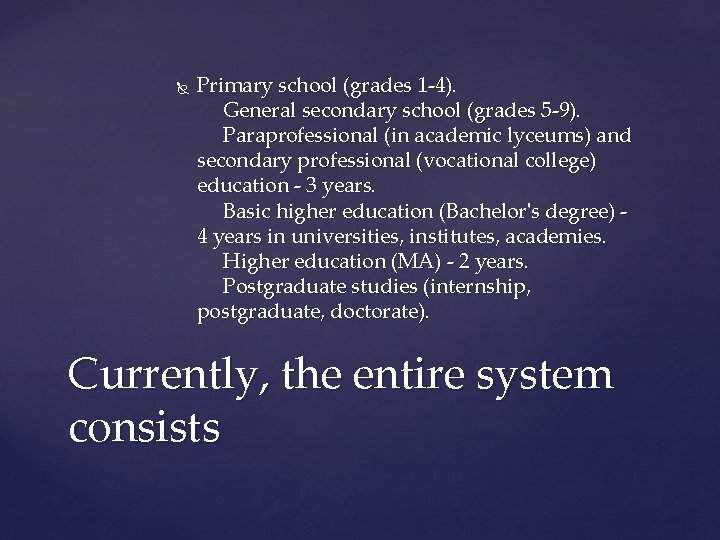 Primary school (grades 1-4).
General secondary school (grades 5-9).
Paraprofessional (in academic lyceums) and secondary professional (vocational college) education - 3 years.
Basic higher education (Bachelor's degree) - 4 years in universities, institutes, academies.
Higher education (MA) - 2 years.
Postgraduate studies (internship, postgraduate, doctorate).

Currently, the entire system consists